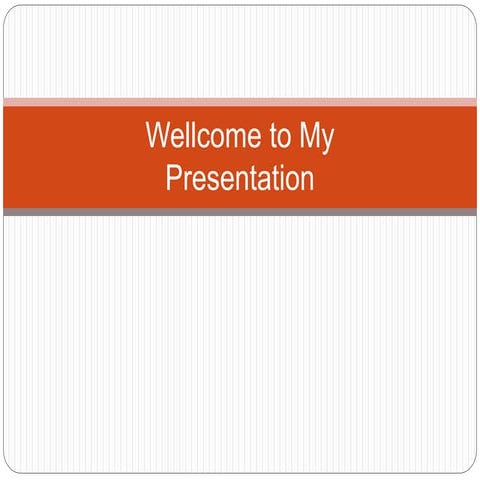 Wellcome to My Presentation